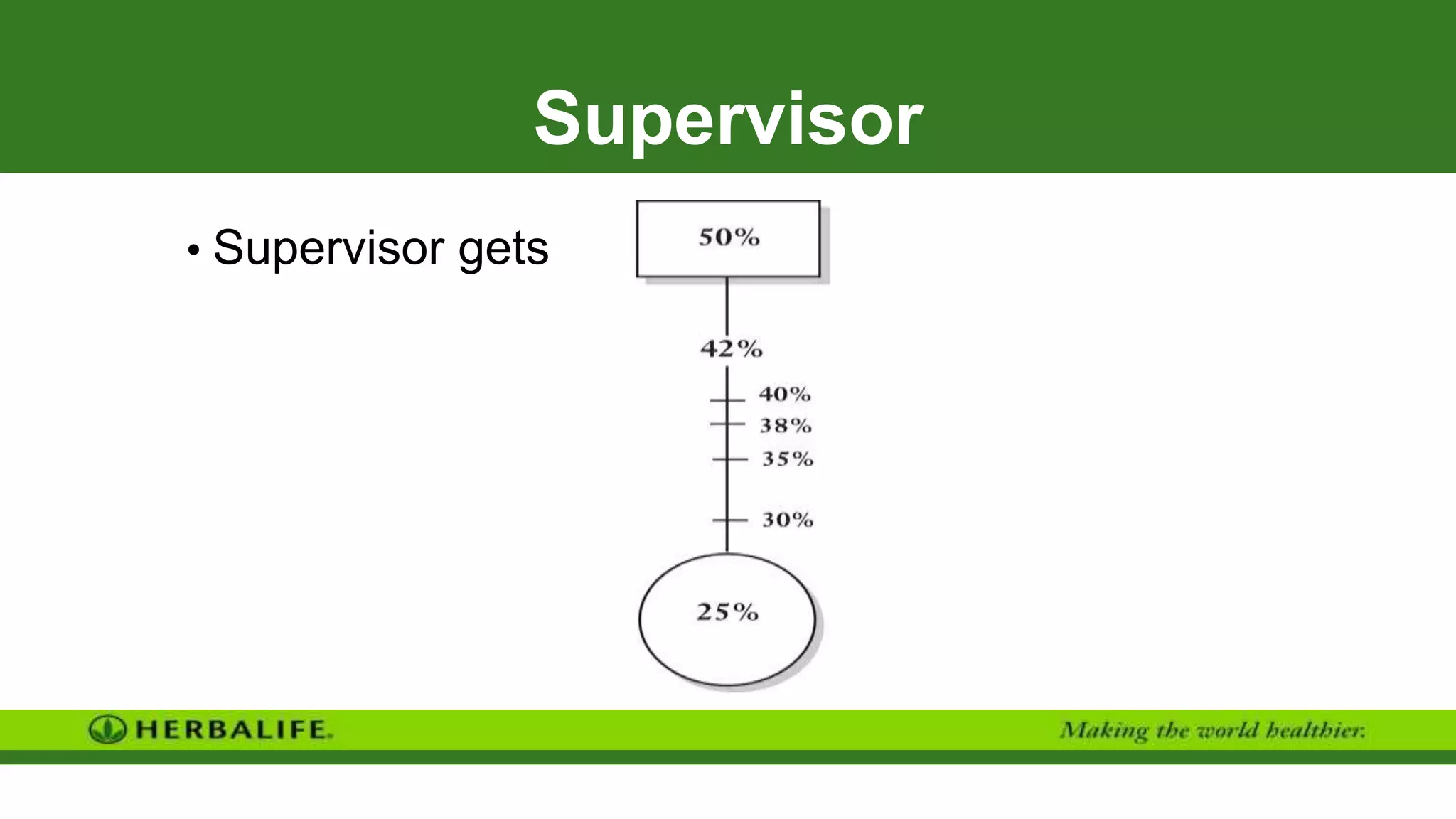 Supervisor

• Supervisor gets

50%

42%

40%

38%

35%

30%

25%

HERBALIFE.

Making the world healthier.